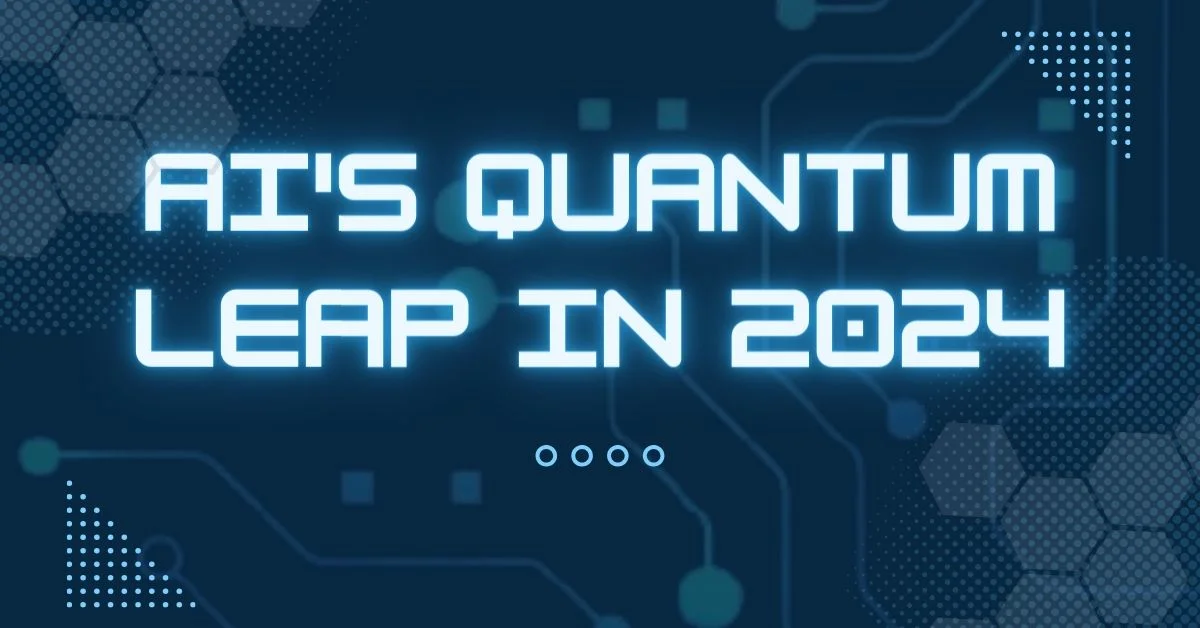 AI'S QUANTUM LEAP IN 2024